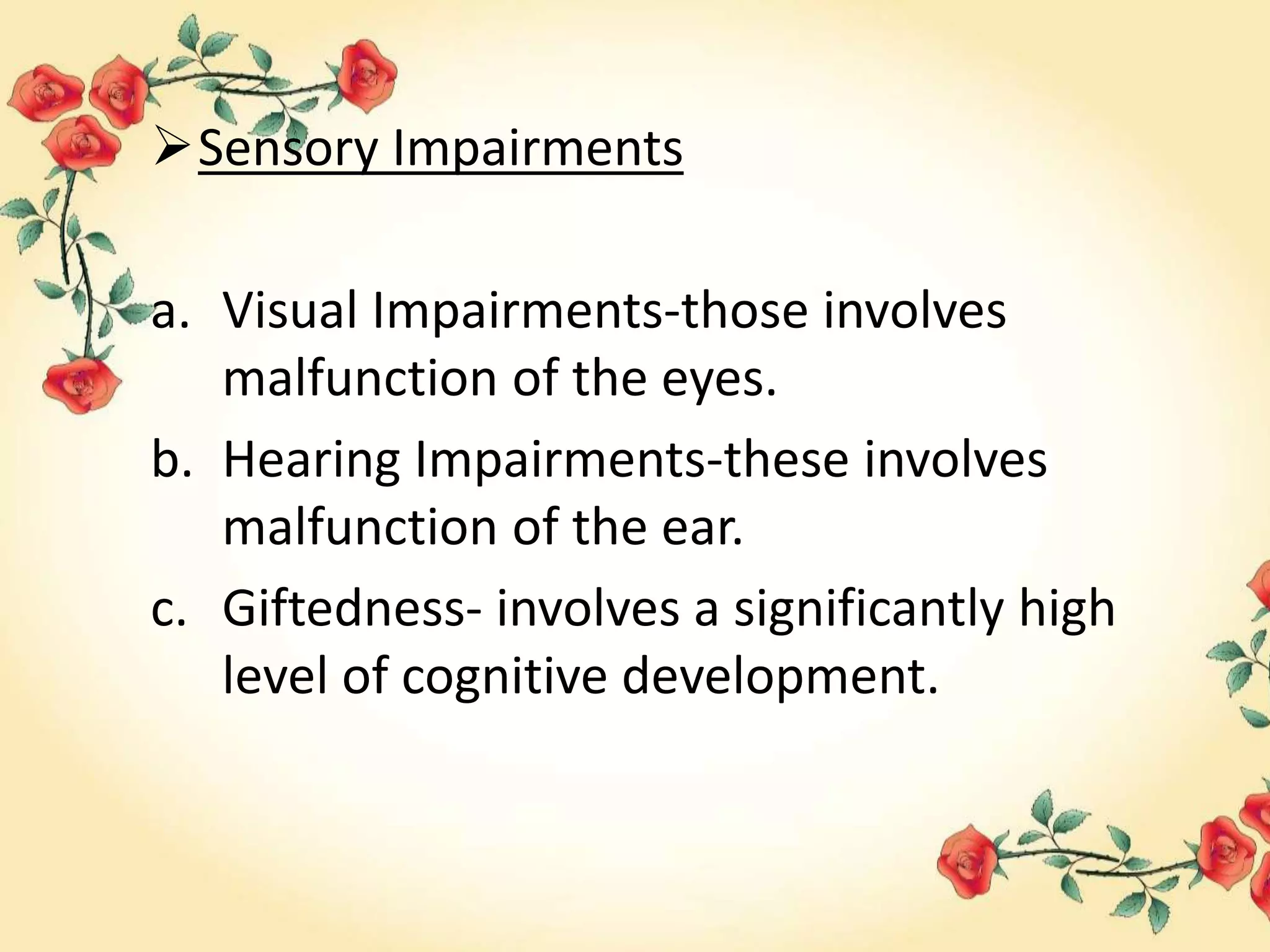 ➢ Sensory Impairments

a. Visual Impairments-those involves malfunction of the eyes.

b. Hearing Impairments-these involves malfunction of the ear.

c. Giftedness- involves a significantly high level of cognitive development.